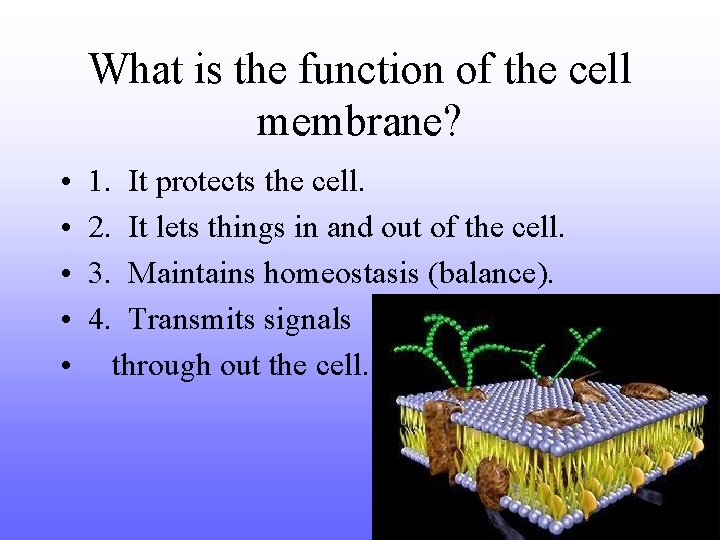 What is the function of the cell membrane?

• 1. It protects the cell.
• 2. It lets things in and out of the cell.
• 3. Maintains homeostasis (balance).
• 4. Transmits signals
• through out the cell.